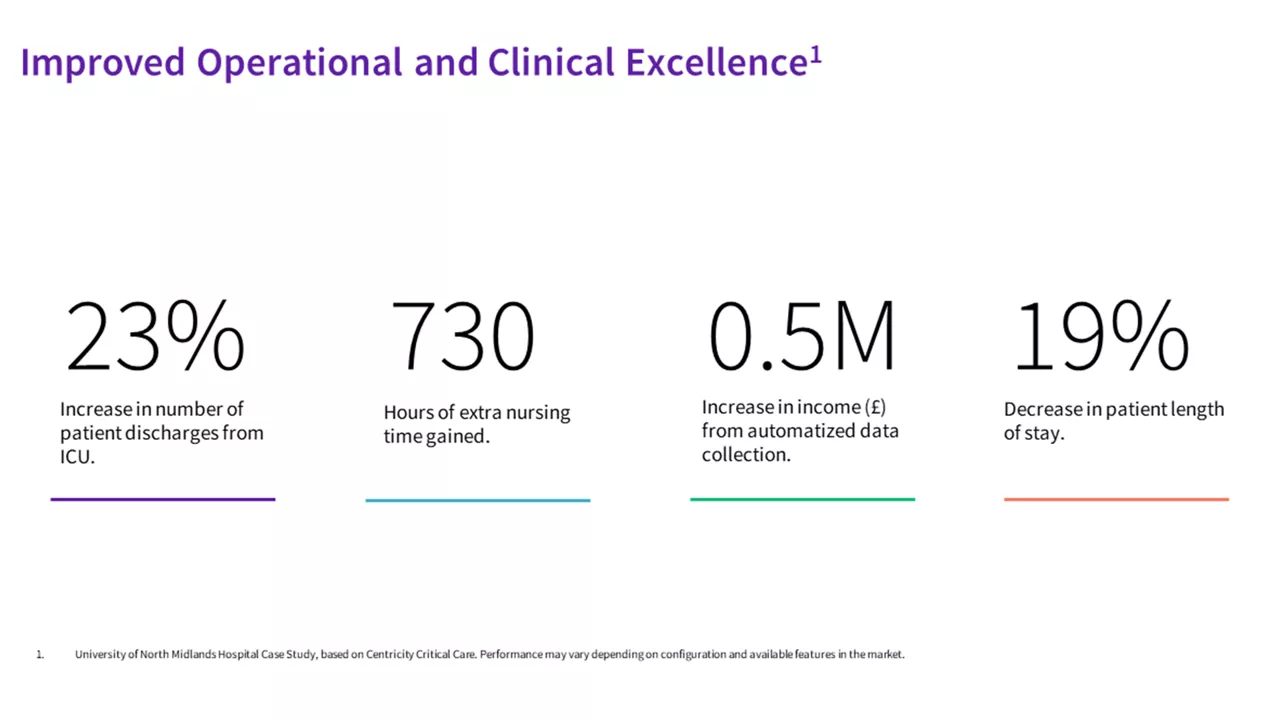 Improved Operational and Clinical Excellence$^{1}$

23%

Increase in number of patient discharges from ICU.

730

Hours of extra nursing time gained.

0.5M

Increase in income (£) from automatized data collection.

19%

Decrease in patient length of stay.

1. University of North Midlands Hospital Case Study, based on Centricity Critical Care. Performance may vary depending on configuration and available features in the market.